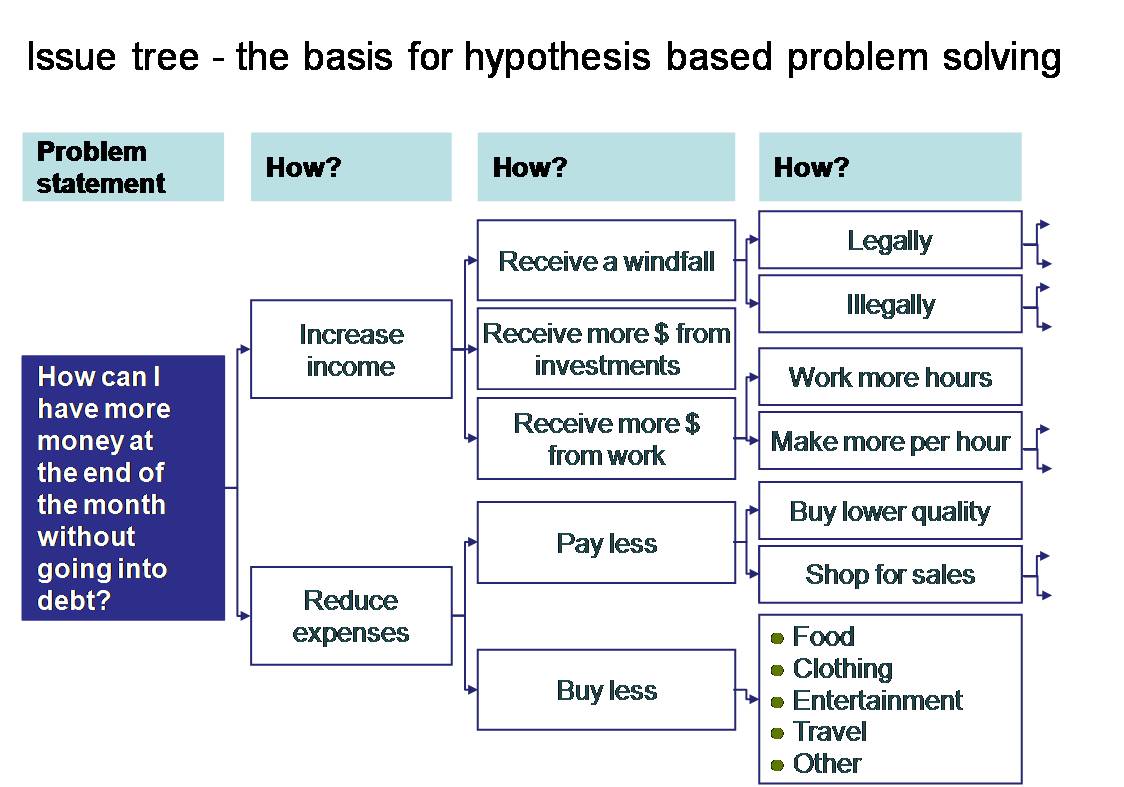 Issue tree - the basis for hypothesis based problem solving

Problem statement

How?

How?

How?

How can I have more money at the end of the month without going into debt?

Increase income

Reduce expenses

Receive a windfall

Receive more \$ from investments

Receive more \$ from work

Pay less

Buy less

Legally

Illegally

Work more hours

Make more per hour

Buy lower quality

Shop for sales

- Food
- Clothing
- Entertainment
- Travel
- Other